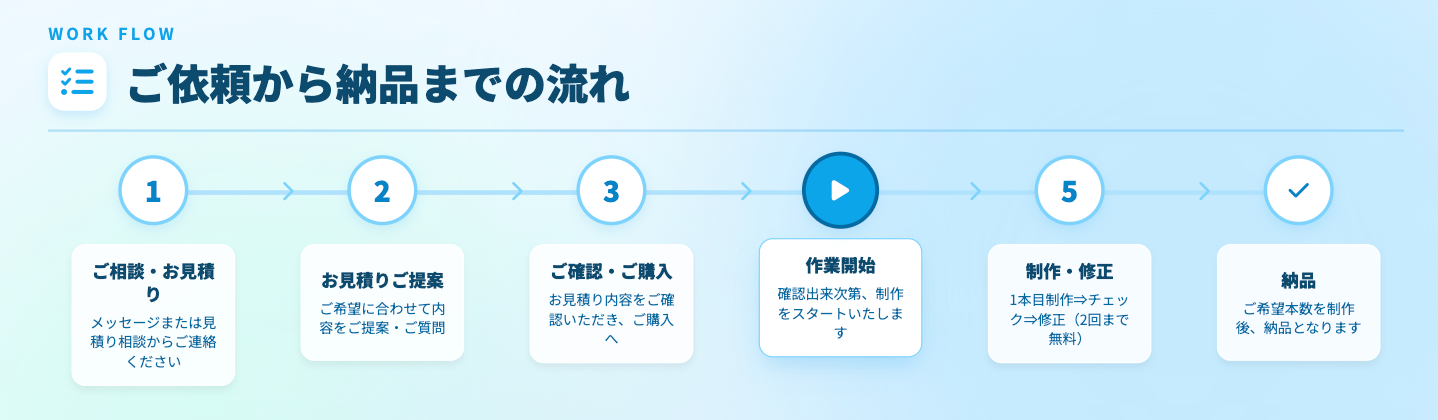 WORK FLOW

ご依頼から納品までの流れ

1

ご相談・お見積り

メッセージまたは見積り相談からご連絡ください

2

お見積りご提案

ご希望に合わせて内容をご提案・ご質問

3

ご確認・ご購入

お見積り内容をご確認いただき、ご購入へ

作業開始

確認出来次第、制作をスタートいたします

5

制作・修正

1本目制作⇒チェック⇒修正（2回まで無料）

納品

ご希望本数を制作後、納品となります